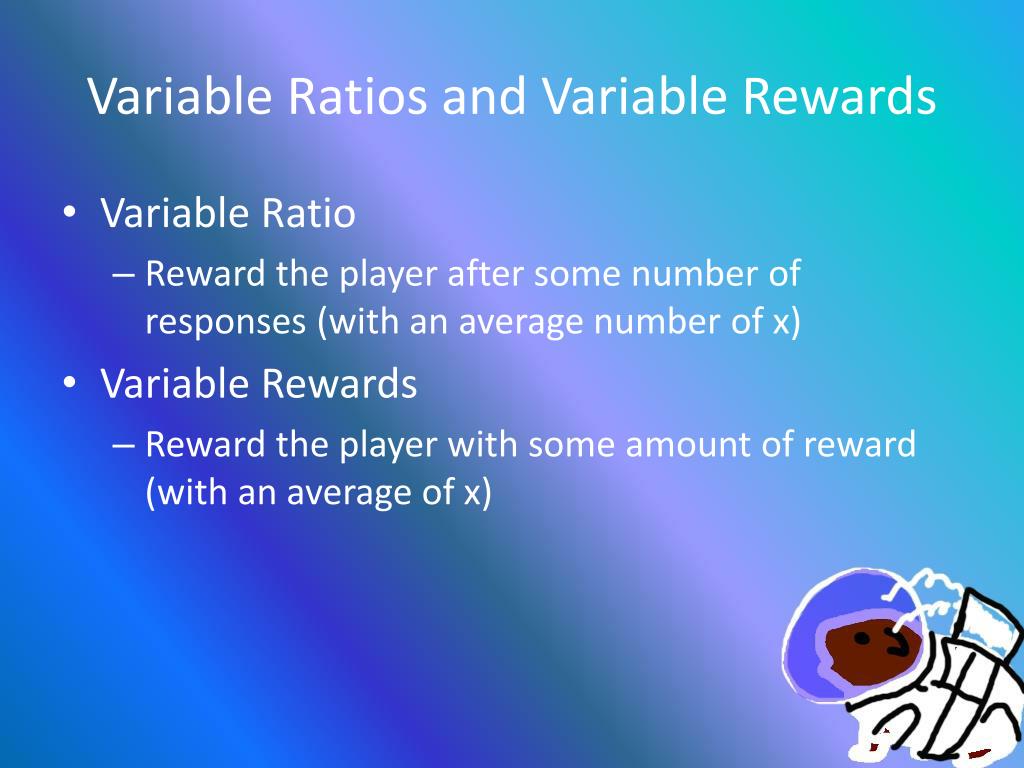 Variable Ratios and Variable Rewards

• Variable Ratio
– Reward the player after some number of responses (with an average number of x)

• Variable Rewards
– Reward the player with some amount of reward (with an average of x)